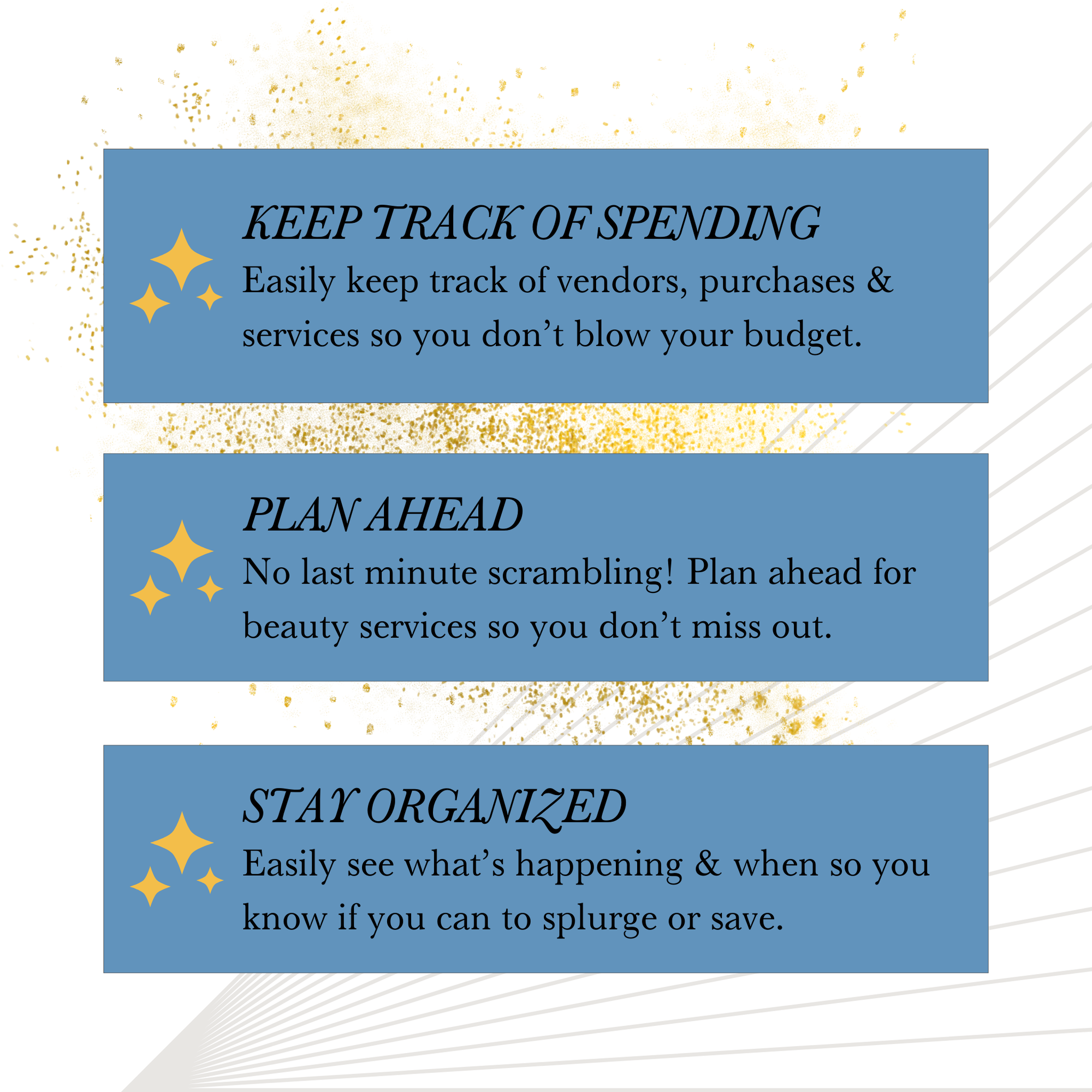 KEEP TRACK OF SPENDING

Easily keep track of vendors, purchases & services so you don’t blow your budget.

PLAN AHEAD

No last minute scrambling! Plan ahead for beauty services so you don’t miss out.

STAY ORGANIZED

Easily see what’s happening & when so you know if you can to splurge or save.